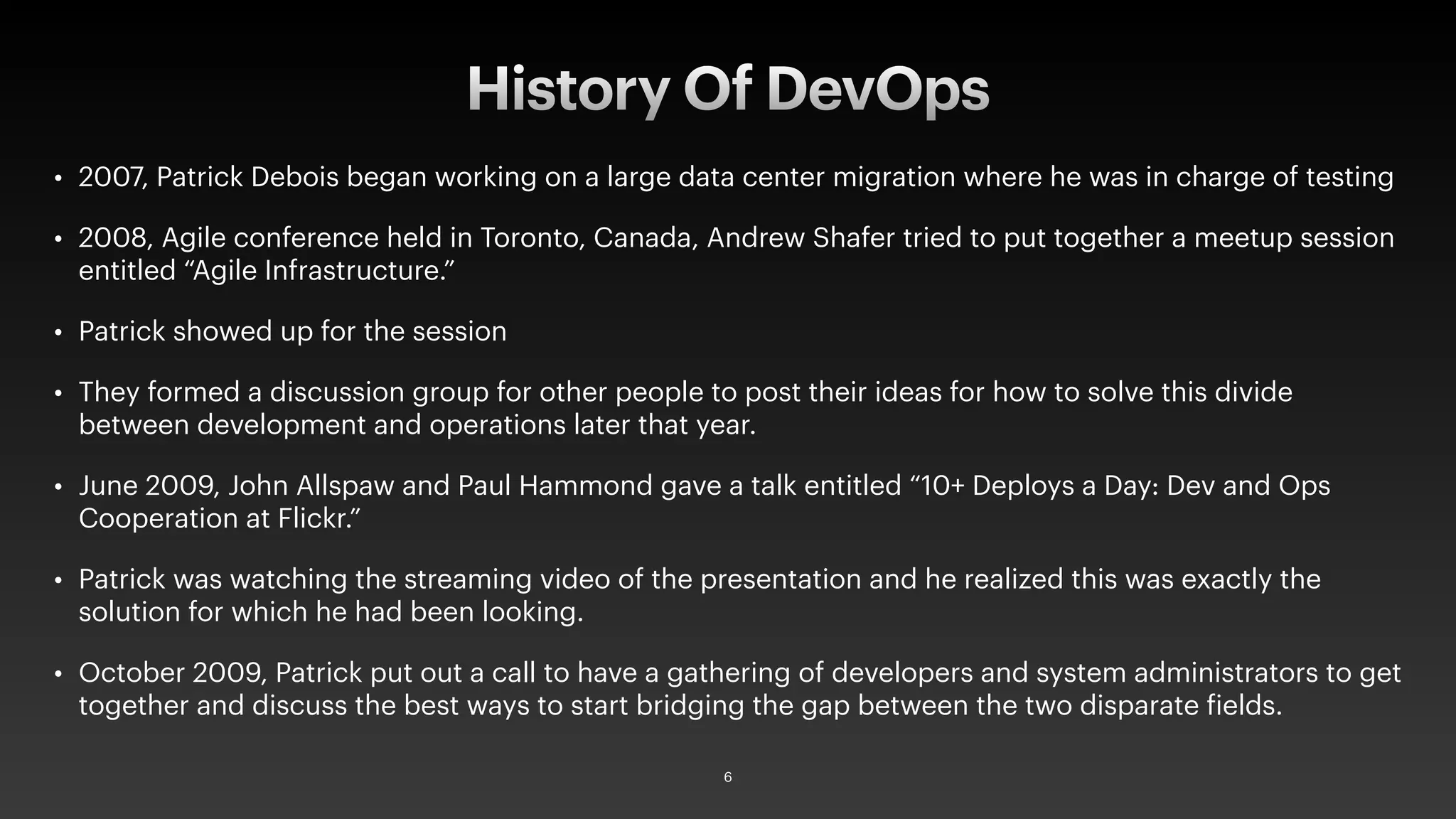 History Of DevOps

• 2007, Patrick Debois began working on a large data center migration where he was in charge of testing

• 2008, Agile conference held in Toronto, Canada, Andrew Shafer tried to put together a meetup session entitled “Agile Infrastructure.”

• Patrick showed up for the session

• They formed a discussion group for other people to post their ideas for how to solve this divide between development and operations later that year.

• June 2009, John Allspaw and Paul Hammond gave a talk entitled “10+ Deploys a Day: Dev and Ops Cooperation at Flickr.”

• Patrick was watching the streaming video of the presentation and he realized this was exactly the solution for which he had been looking.

• October 2009, Patrick put out a call to have a gathering of developers and system administrators to get together and discuss the best ways to start bridging the gap between the two disparate fields.

6